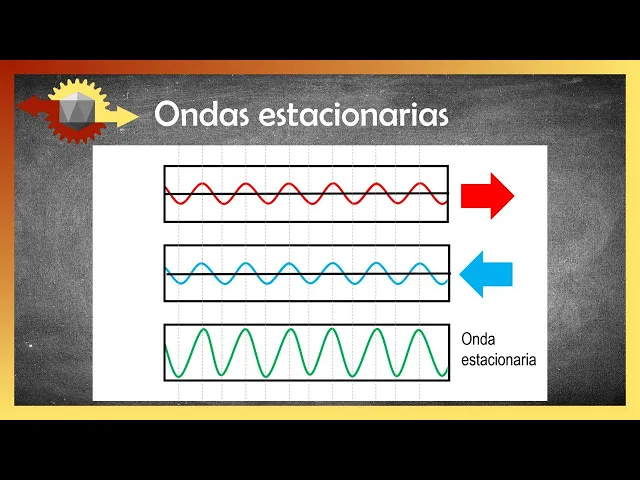 Ondas estacionarias

Onda estacionaria